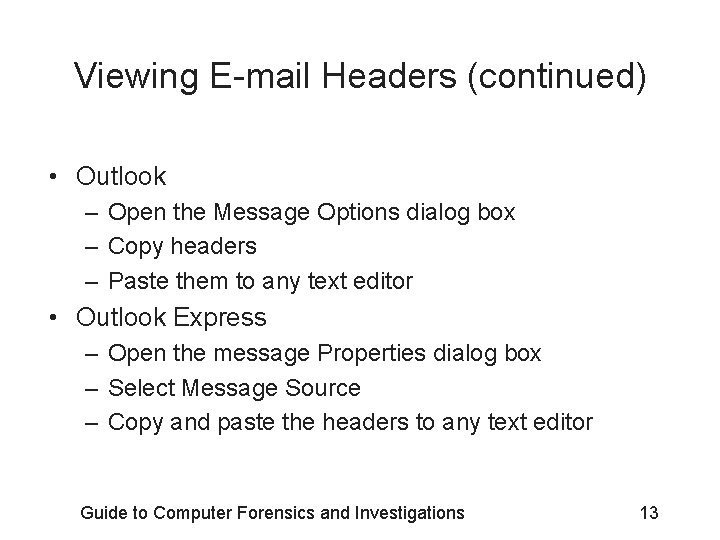 Viewing E-mail Headers (continued)

• Outlook
– Open the Message Options dialog box
– Copy headers
– Paste them to any text editor
• Outlook Express
– Open the message Properties dialog box
– Select Message Source
– Copy and paste the headers to any text editor

Guide to Computer Forensics and Investigations 13